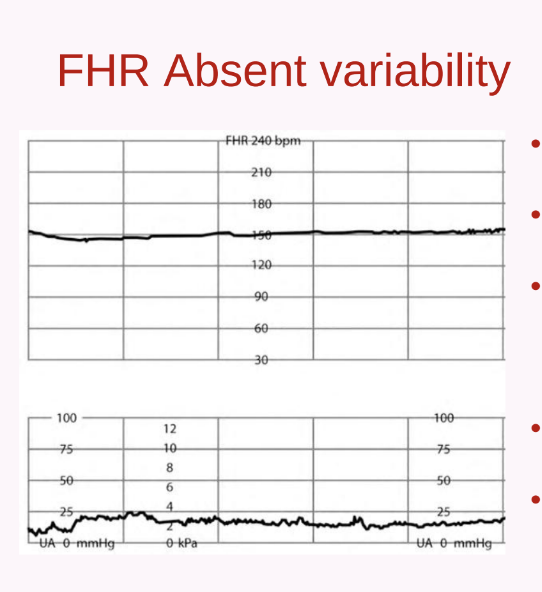 FHR Absent variability

FHR 240 bpm
210
180
150
120
90
60
30

100
75
50
25
UA 0 mmHg

12
10
8
6
4
2
0 kPa

100
75
50
25
UA 0 mmHg